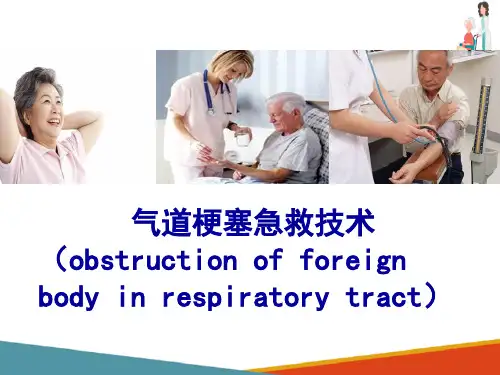 气道梗塞急救技术
（obstruction of foreign body in respiratory tract）